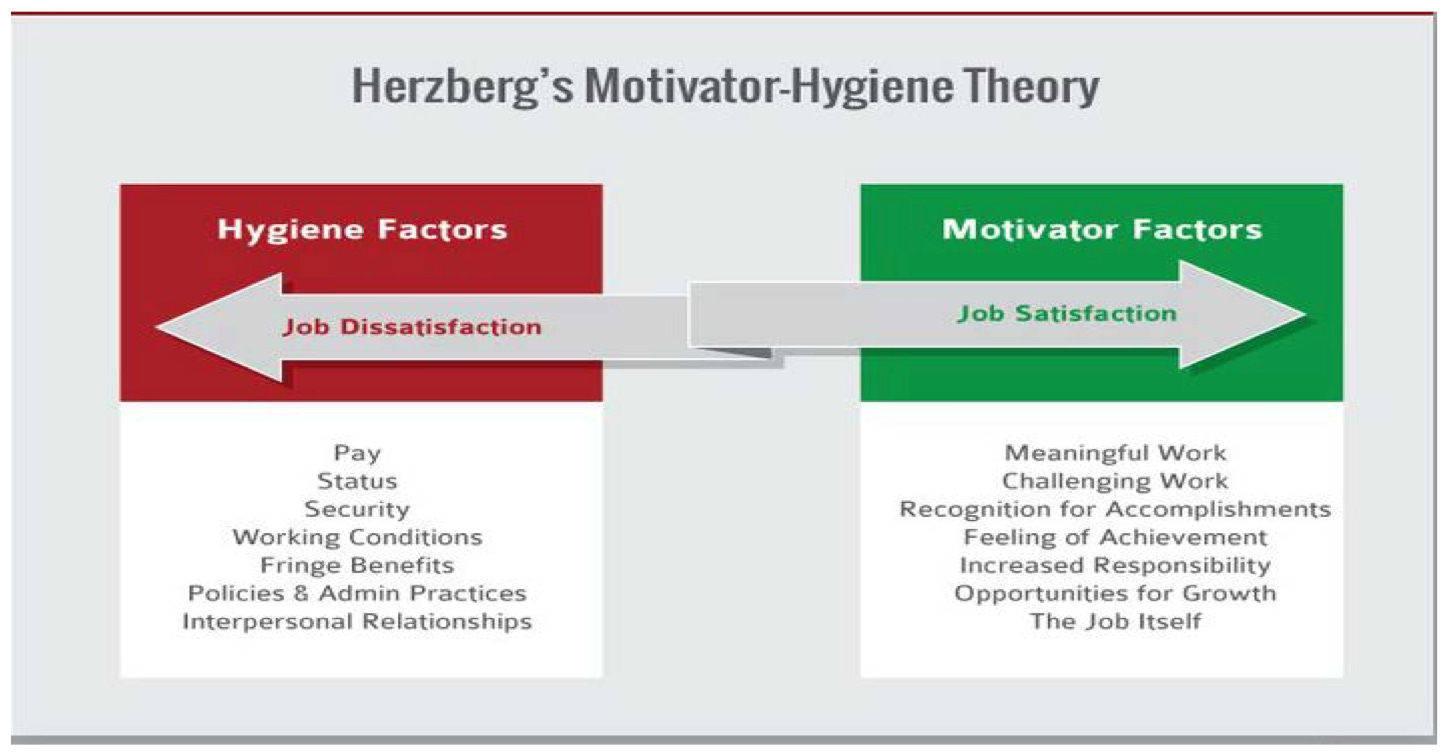 Herzberg's Motivator-Hygiene Theory

Hygiene Factors

Job Dissatisfaction

Pay
Status
Security
Working Conditions
Fringe Benefits
Policies & Admin Practices
Interpersonal Relationships

Motivator Factors

Job Satisfaction

Meaningful Work
Challenging Work
Recognition for Accomplishments
Feeling of Achievement
Increased Responsibility
Opportunities for Growth
The Job Itself